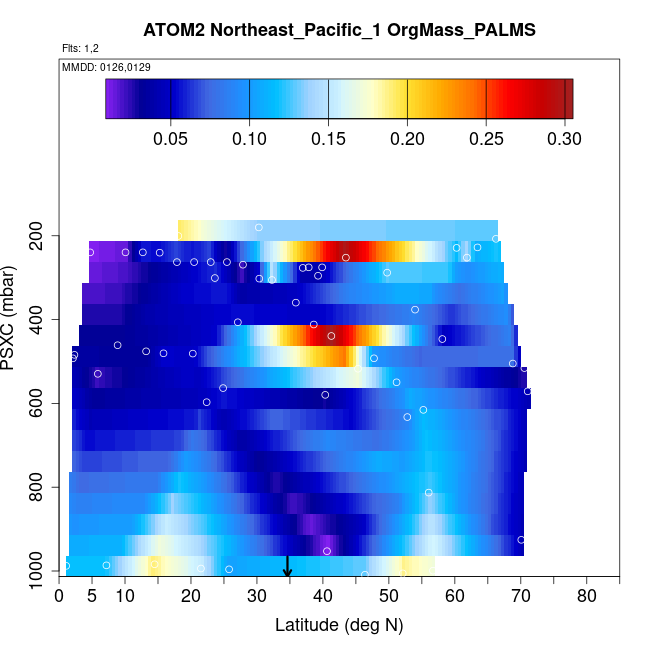 ATOM2 Northeast_Pacific_1 OrgMass_PALMS

Flts: 1,2

MMDD: 0126,0129

0.05 0.10 0.15 0.20 0.25 0.30

PSXC (mbar)

200
400
600
800
1000

0 5 10 20 30 40 50 60 70 80

Latitude (deg N)